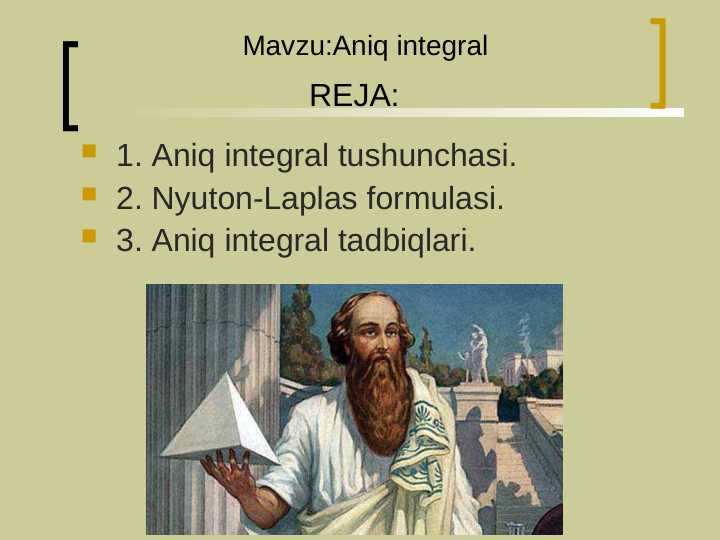 Mavzu:Aniq integral

REJA:

1. Aniq integral tushunchasi.
2. Nyuton-Laplas formulasi.
3. Aniq integral tadbiqlari.